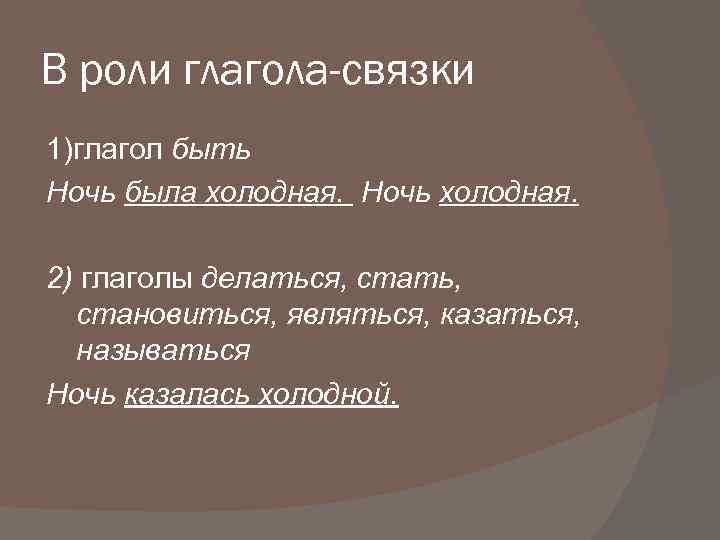 В роли глагола-связки

1)глагол быть

Ночь была холодная. Ночь холодная.

2) глаголы делаться, стать, становиться, являться, казаться, называться

Ночь казалась холодной.